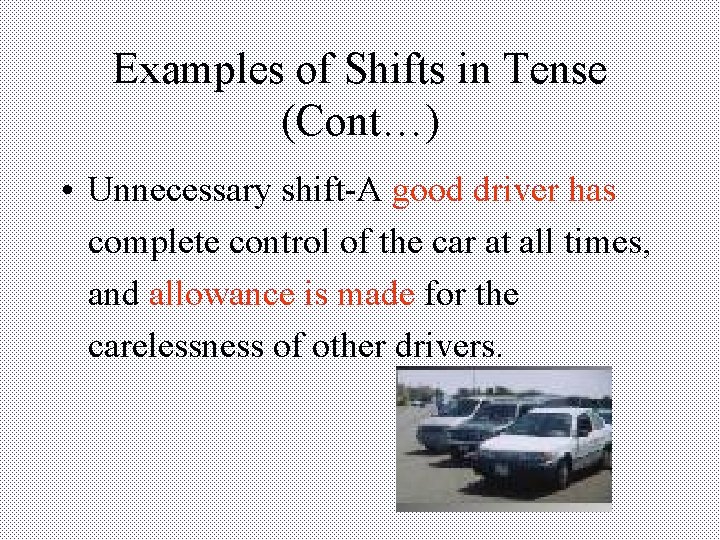 Examples of Shifts in Tense (Cont…)

• Unnecessary shift-A good driver has complete control of the car at all times, and allowance is made for the carelessness of other drivers.